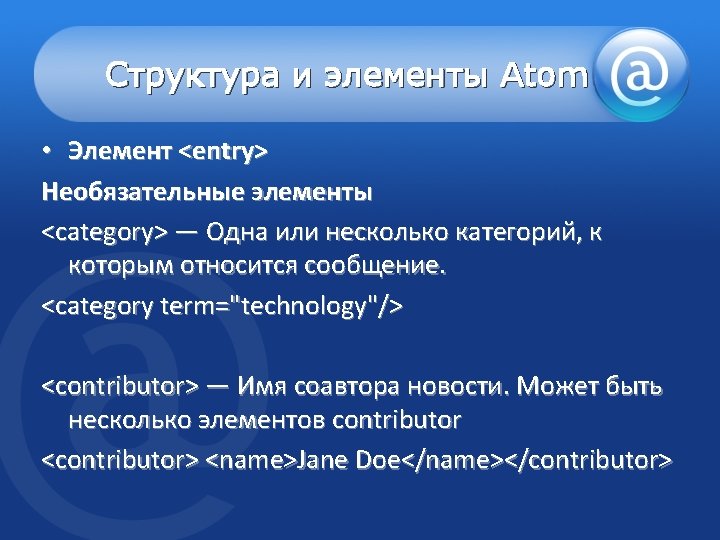 Структура и элементы Atom

@

• Элемент <entry>

Необязательные элементы

<category> — Одна или несколько категорий, к которым относится сообщение.

<category term="technology"/>

<contributor> — Имя соавтора новости. Может быть несколько элементов contributor

<contributor> <name>Jane Doe</name></contributor>